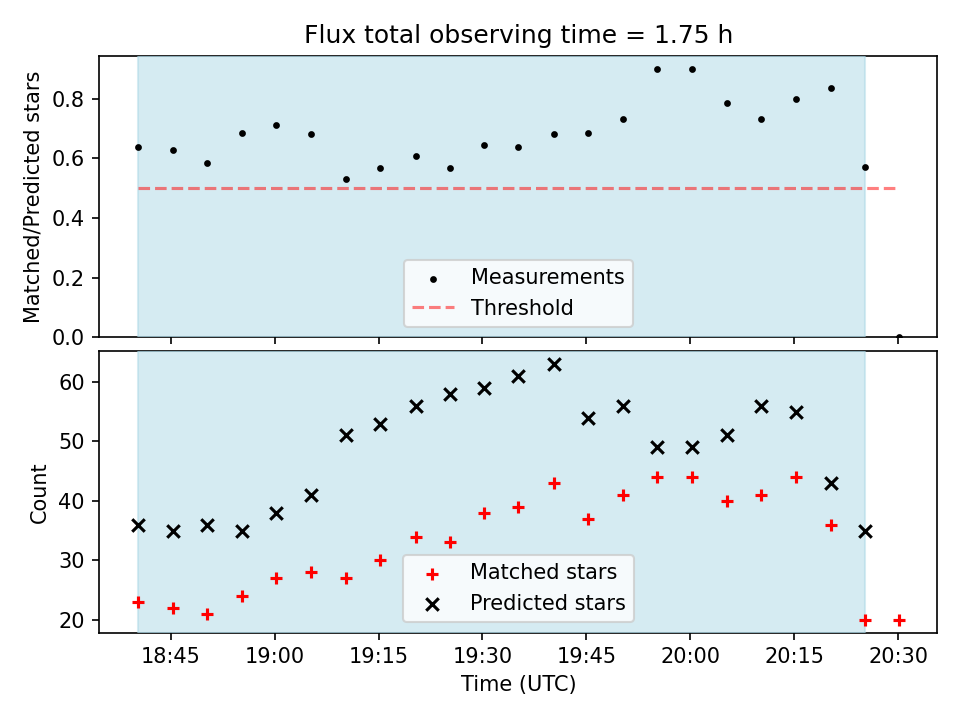 Flux total observing time = 1.75 h

Matched/Predicted stars

0.8
0.6
0.4
0.2
0.0

Measurements
Threshold

Count

60
50
40
30
20

Matched stars
Predicted stars

18:45 19:00 19:15 19:30 19:45 20:00 20:15 20:30

Time (UTC)